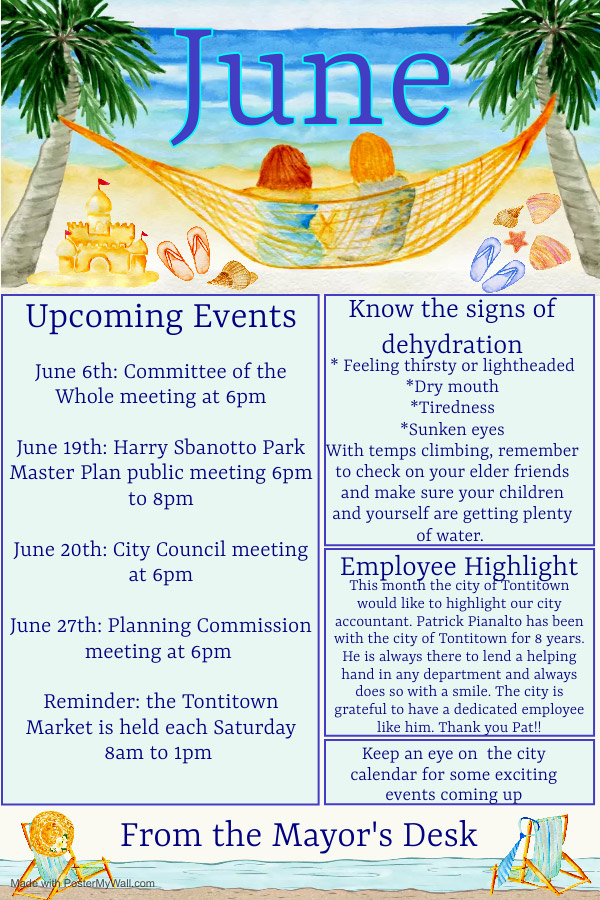 June

Upcoming Events

June 6th: Committee of the Whole meeting at 6pm

June 19th: Harry Sbanotto Park Master Plan public meeting 6pm to 8pm

June 20th: City Council meeting at 6pm

June 27th: Planning Commission meeting at 6pm

Reminder: the Tontitown Market is held each Saturday 8am to 1pm

Know the signs of dehydration
* Feeling thirsty or lightheaded
*Dry mouth
*Tiredness
*Sunken eyes
With temps climbing, remember to check on your elder friends and make sure your children and yourself are getting plenty of water.

Employee Highlight
This month the city of Tontitown would like to highlight our city accountant. Patrick Pianalto has been with the city of Tontitown for 8 years. He is always there to lend a helping hand in any department and always does so with a smile. The city is grateful to have a dedicated employee like him. Thank you Pat!!

Keep an eye on the city calendar for some exciting events coming up

From the Mayor's Desk

Made with PosterMyWall.com